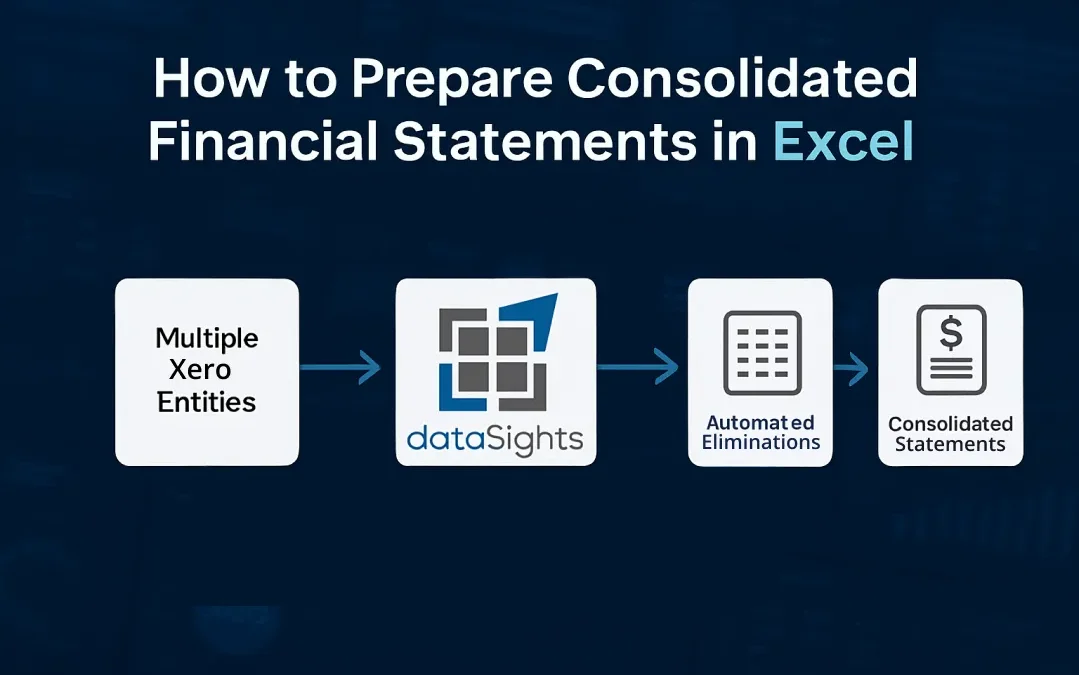 How to Prepare Consolidated Financial Statements in Excel

Multiple Xero Entities

dataSights

Automated Eliminations

$

Consolidated Statements